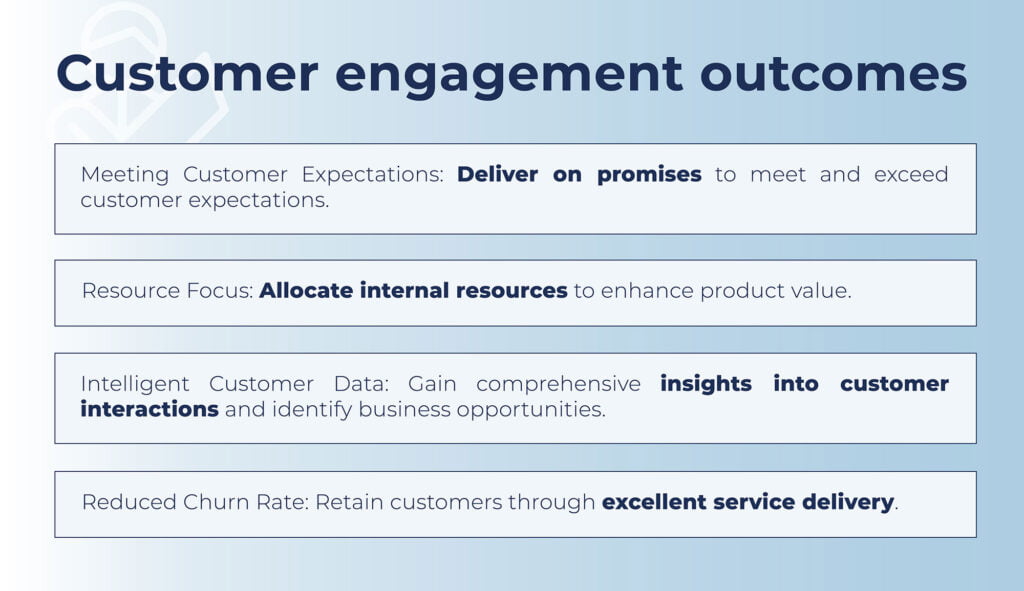 Customer engagement outcomes

Meeting Customer Expectations: Deliver on promises to meet and exceed customer expectations.

Resource Focus: Allocate internal resources to enhance product value.

Intelligent Customer Data: Gain comprehensive insights into customer interactions and identify business opportunities.

Reduced Churn Rate: Retain customers through excellent service delivery.